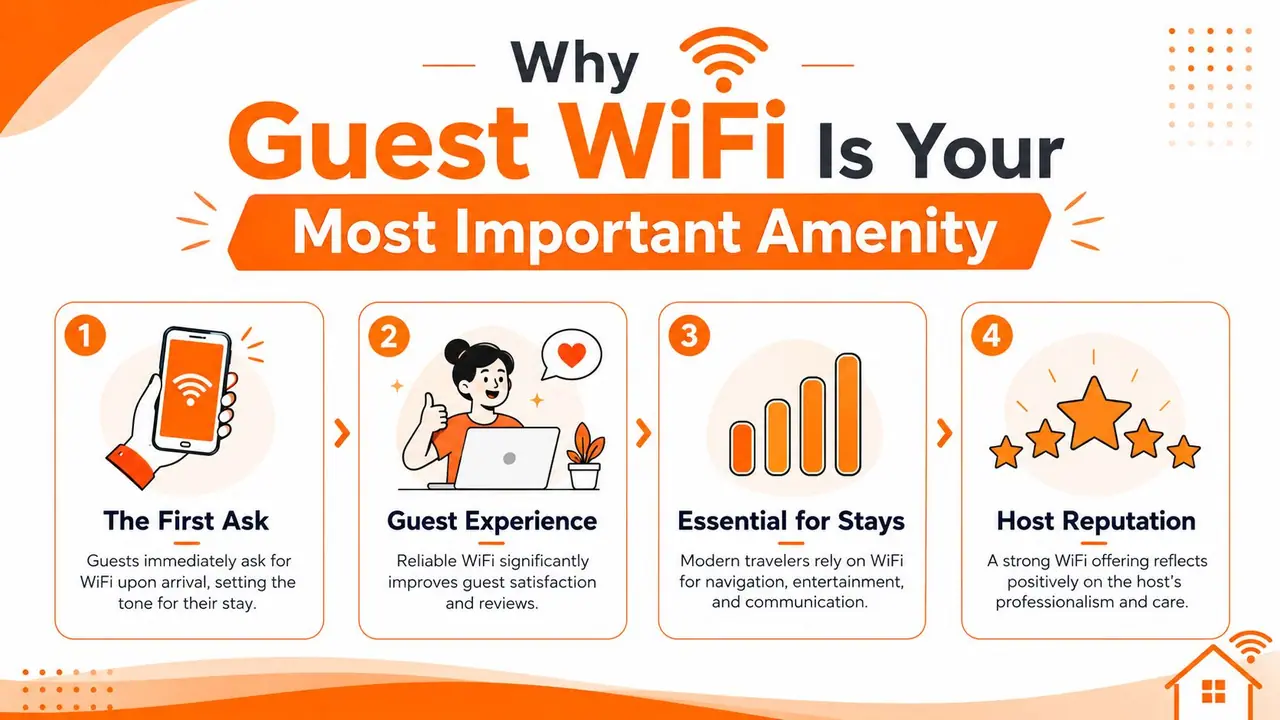 Why Guest WiFi Is Your Most Important Amenity

1
The First Ask
Guests immediately ask for WiFi upon arrival, setting the tone for their stay.

2
Guest Experience
Reliable WiFi significantly improves guest satisfaction and reviews.

3
Essential for Stays
Modern travelers rely on WiFi for navigation, entertainment, and communication.

4
Host Reputation
A strong WiFi offering reflects positively on the host's professionalism and care.